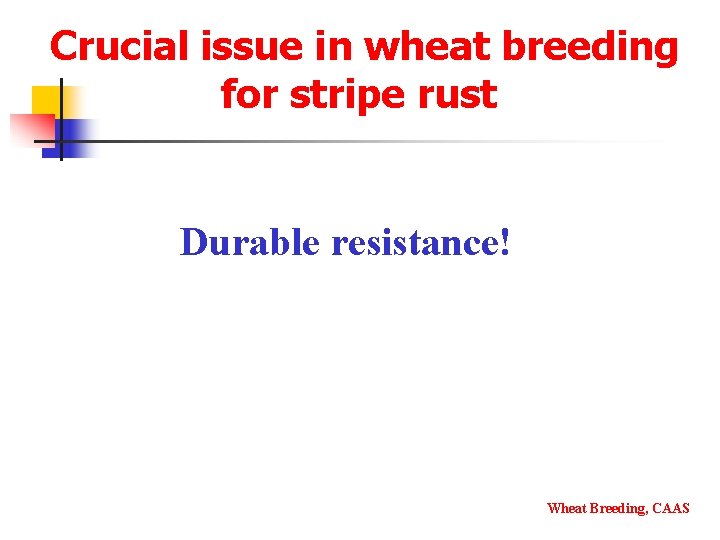 Crucial issue in wheat breeding for stripe rust

Durable resistance!

Wheat Breeding, CAAS